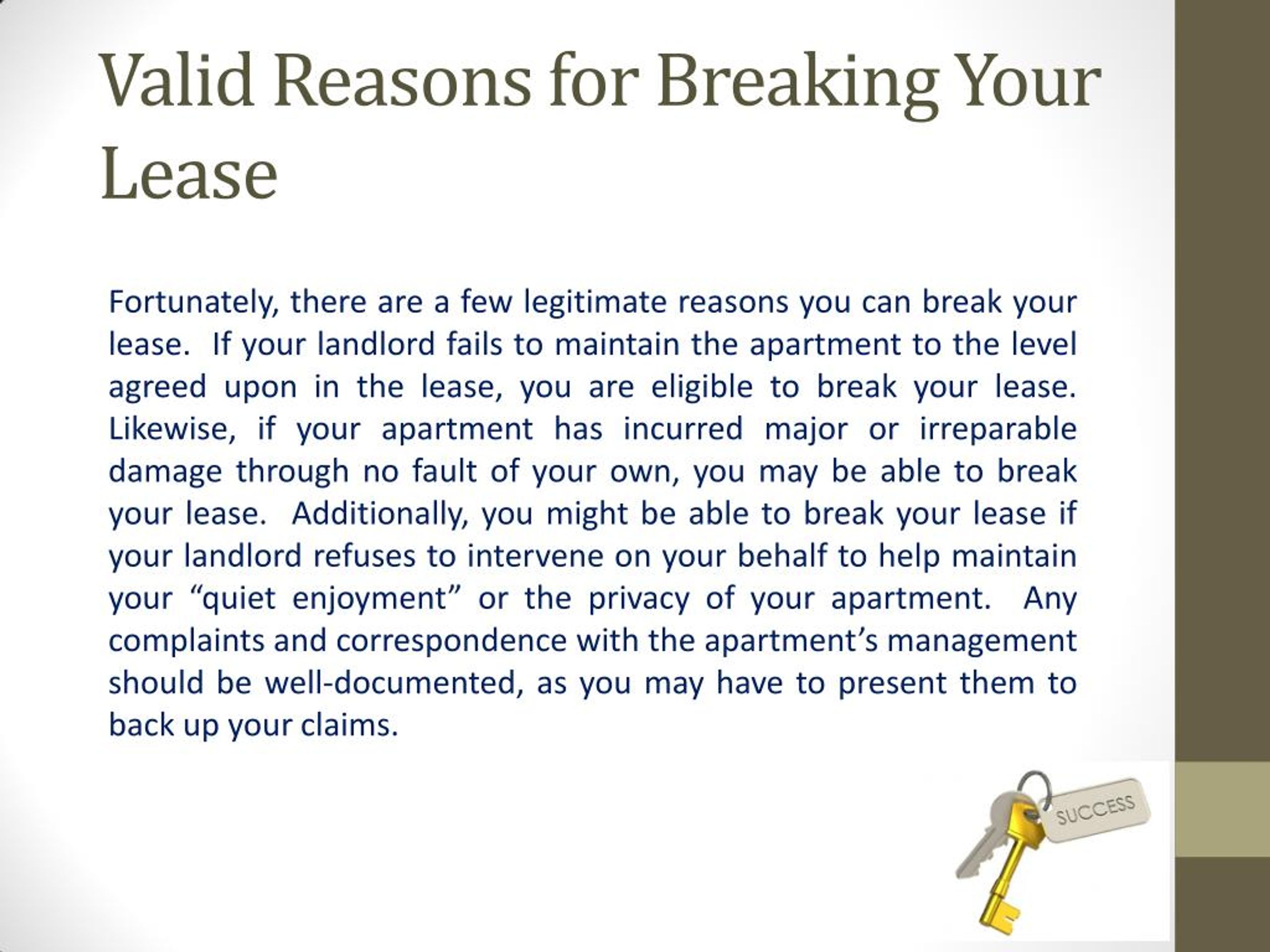 Valid Reasons for Breaking Your Lease

Fortunately, there are a few legitimate reasons you can break your lease. If your landlord fails to maintain the apartment to the level agreed upon in the lease, you are eligible to break your lease. Likewise, if your apartment has incurred major or irreparable damage through no fault of your own, you may be able to break your lease. Additionally, you might be able to break your lease if your landlord refuses to intervene on your behalf to help maintain your “quiet enjoyment” or the privacy of your apartment. Any complaints and correspondence with the apartment’s management should be well-documented, as you may have to present them to back up your claims.

SUCCESS